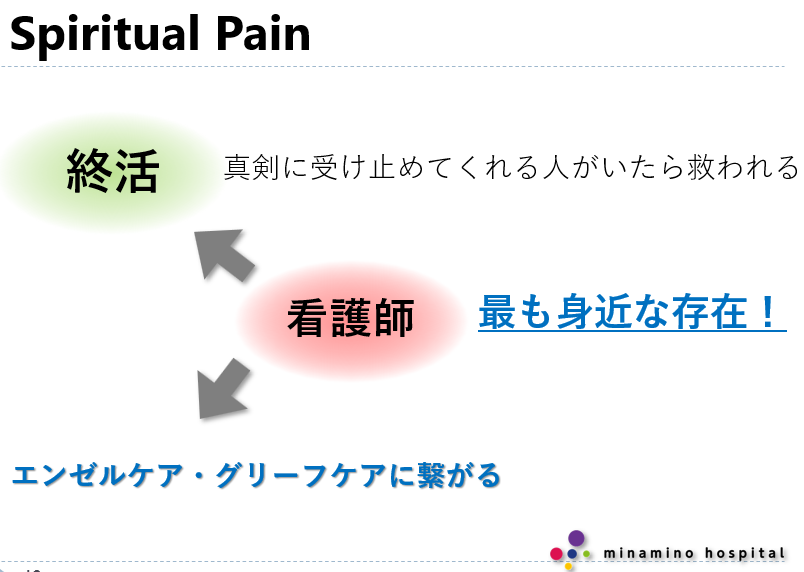 Spiritual Pain

終活

真剣に受け止めてくれる人がいたら救われる

看護師

最も身近な存在！

エンゼルケア・グリーフケアに繋がる

minamino hospital